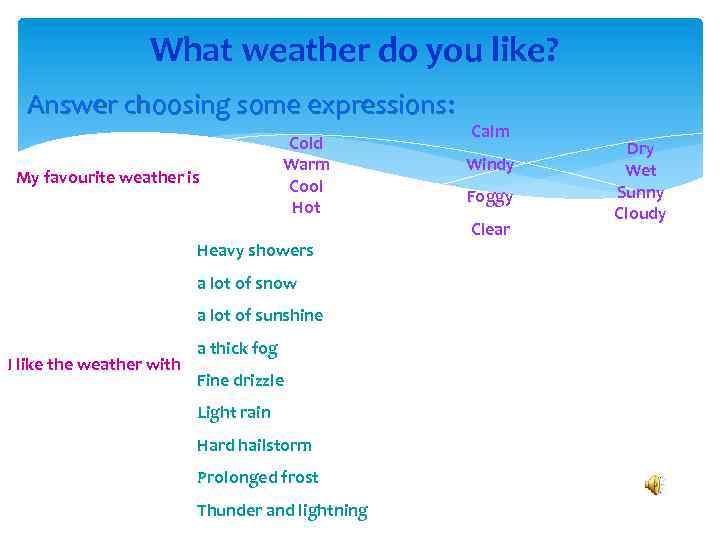 What weather do you like?

Answer choosing some expressions:

My favourite weather is

Cold
Warm
Cool
Hot

Calm
Windy
Foggy
Clear

Dry
Wet
Sunny
Cloudy

I like the weather with

Heavy showers
a lot of snow
a lot of sunshine
a thick fog
Fine drizzle
Light rain
Hard hailstorm
Prolonged frost
Thunder and lightning